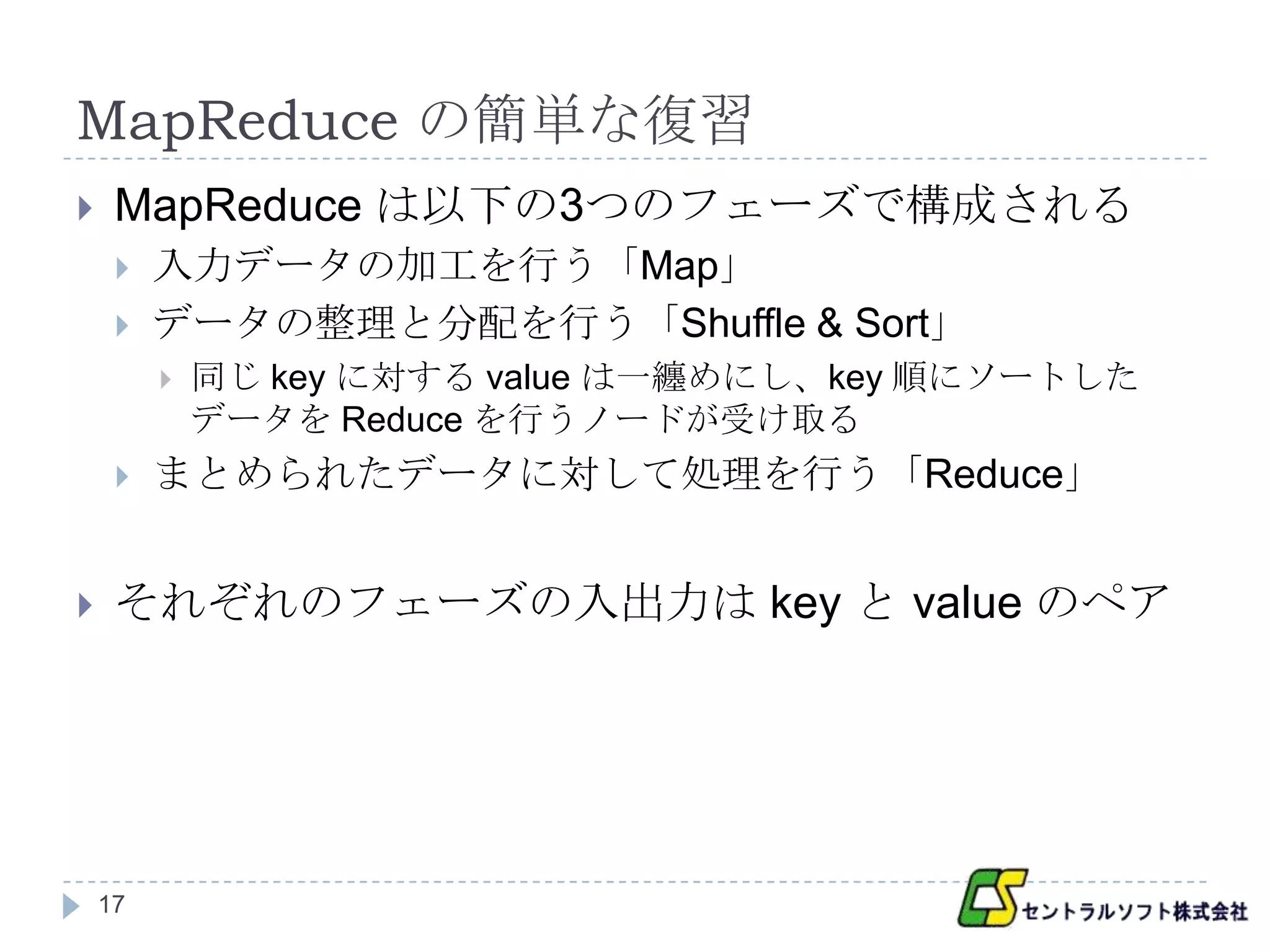 MapReduce の簡単な復習

MapReduce は以下の3つのフェーズで構成される

入力データの加工を行う「Map」

データの整理と分配を行う「Shuffle & Sort」

同じ key に対する value は一纏めにし、key 順にソートしたデータを Reduce を行うノードが受け取る

まとめられたデータに対して処理を行う「Reduce」

それぞれのフェーズの入出力は key と value のペア

17

CS セントラルソフト株式会社